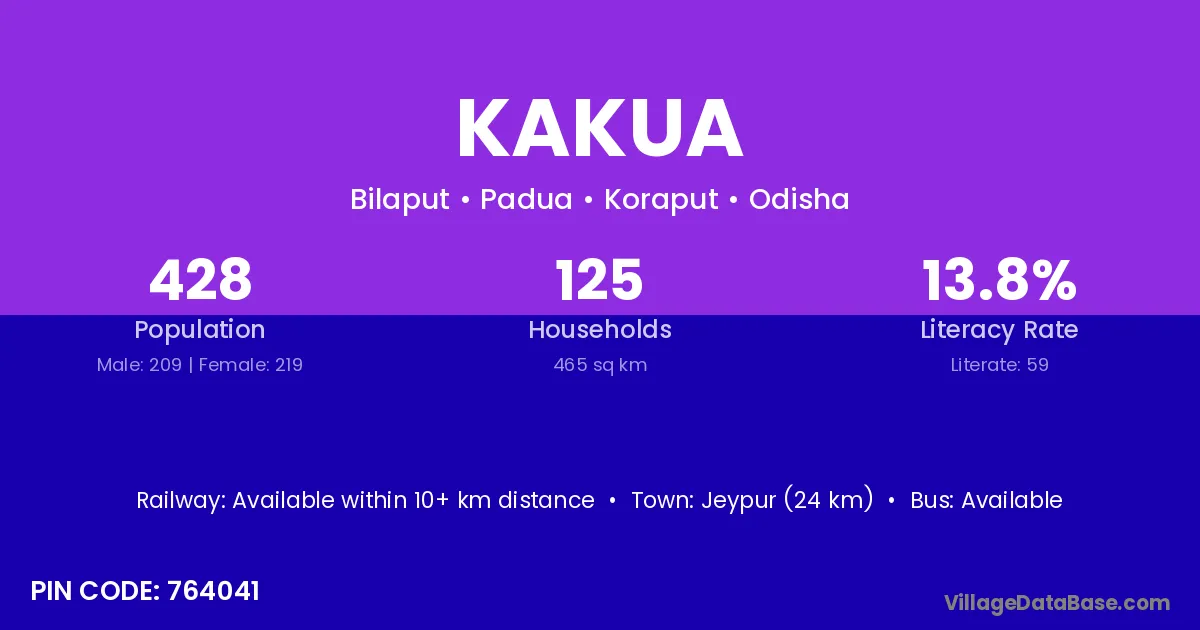 KAKUA

Bilaput • Padua • Koraput • Odisha

428
Population
Male: 209 | Female: 219

125
Households
465 sq km

13.8%
Literacy Rate
Literate: 59

Railway: Available within 10+ km distance • Town: Jeypur (24 km) • Bus: Available

PIN CODE: 764041

VillageDataBase.com